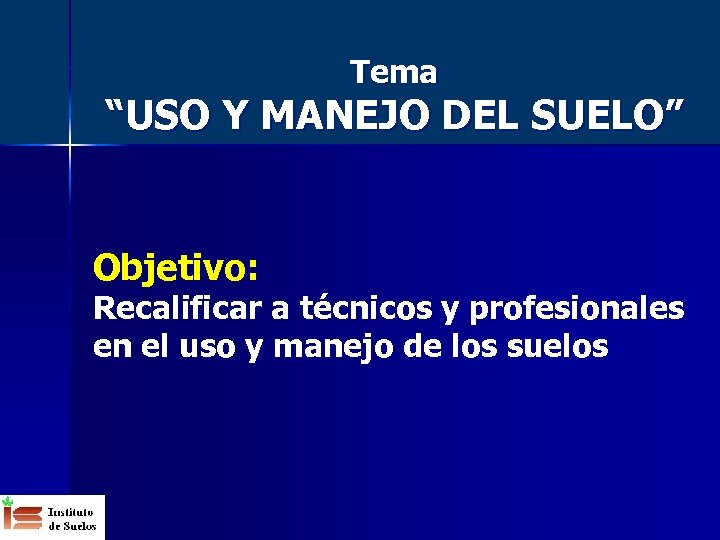 Tema
“USO Y MANEJO DEL SUELO”

Objetivo:
Recalificar a técnicos y profesionales en el uso y manejo de los suelos

Instituto de Suelos